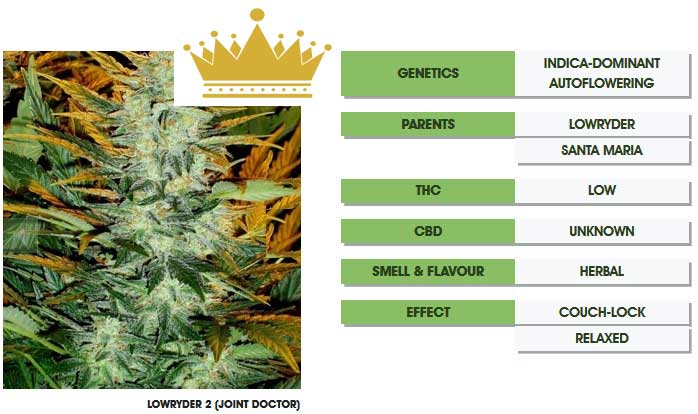 | GENETICS | INDICA-DOMINANT AUTOFLOWERING |
|---|---|
| PARENTS | LOWRYDER |
| | SANTA MARIA |
| THC | LOW |
| CBD | UNKNOWN |
| SMELL & FLAVOUR | HERBAL |
| EFFECT | COUCH-LOCK |
| | RELAXED |

LOWRYDER 2 (JOINT DOCTOR)